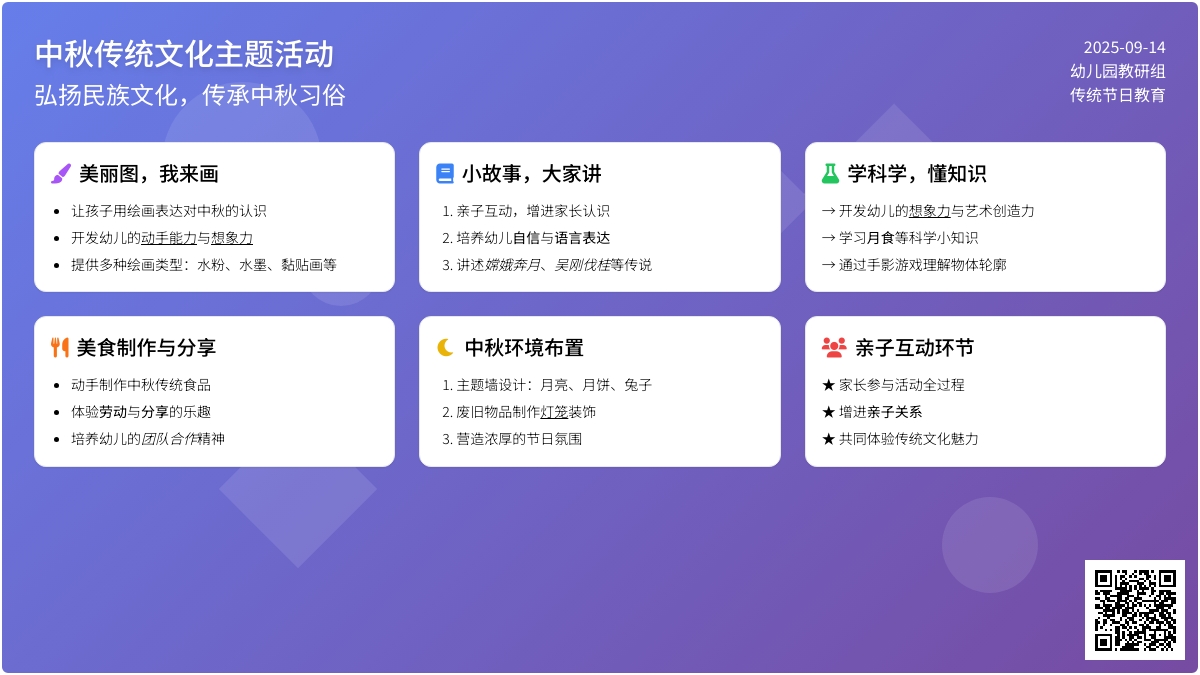 中秋传统文化主题活动
弘扬民族文化，传承中秋习俗

2025-09-14
幼儿园教研组
传统节日教育

美丽图，我来画
- 让孩子用绘画表达对中秋的认识
- 开发幼儿的动手能力与想象力
- 提供多种绘画类型：水粉、水墨、黏贴画等

小故事，大家讲
1. 亲子互动，增进家长认识
2. 培养幼儿自信与语言表达
3. 讲述嫦娥奔月、吴刚伐桂等传说

学科学，懂知识
→ 开发幼儿的想象力与艺术创造力
→ 学习月食等科学小知识
→ 通过手影游戏理解物体轮廓

美食制作与分享
- 动手制作中秋传统食品
- 体验劳动与分享的乐趣
- 培养幼儿的团队合作精神

中秋环境布置
1. 主题墙设计：月亮、月饼、兔子
2. 废旧物品制作灯笼装饰
3. 营造浓厚的节日氛围

亲子互动环节
★ 家长参与活动全过程
★ 增进亲子关系
★ 共同体验传统文化魅力